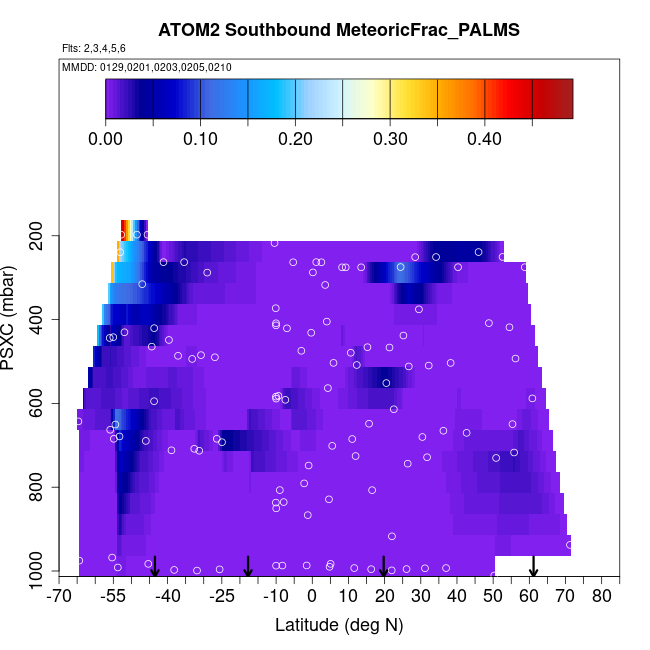 ATOM2 Southbound MeteoricFrac_PALMS

Flts: 2,3,4,5,6

MMDD: 0129,0201,0203,0205,0210

0.00 0.10 0.20 0.30 0.40

PSXC (mbar)

200
400
600
800
1000

-70 -55 -40 -25 -10 0 10 20 30 40 50 60 70 80

Latitude (deg N)